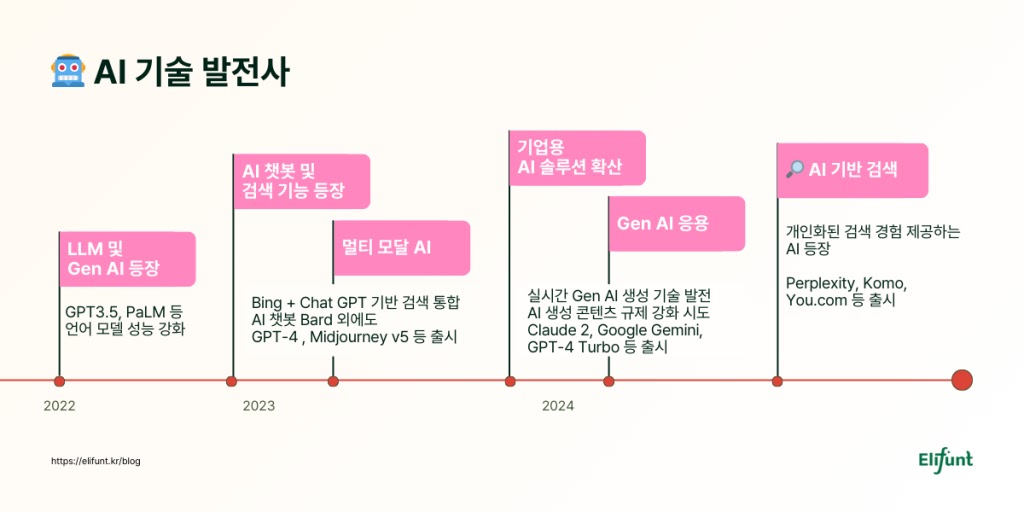 AI 기술 발전사

LLM 및
Gen AI 등장

GPT3.5, PaLM 등
언어 모델 성능 강화

AI 챗봇 및
검색 기능 등장

멀티 모달 AI

Bing + Chat GPT 기반 검색 통합
AI 챗봇 Bard 외에도
GPT-4 , Midjourney v5 등 출시

기업용
AI 솔루션 확산

Gen AI 응용

실시간 Gen AI 생성 기술 발전
AI 생성 콘텐츠 규제 강화 시도
Claude 2, Google Gemini,
GPT-4 Turbo 등 출시

AI 기반 검색

개인화된 검색 경험 제공하는
AI 등장

Perplexity, Komo,
You.com 등 출시

2022

2023

2024

https://elifunt.kr/blog

Elifunt